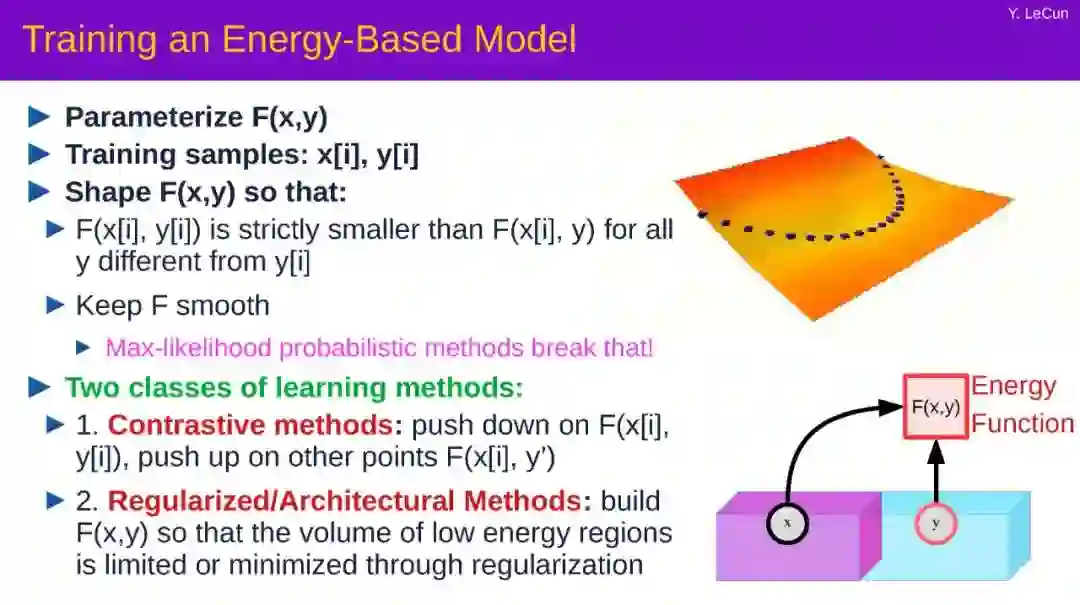 Y. LeCun

Training an Energy-Based Model

Parameterize F(x,y)

Training samples: x[i], y[i]

Shape F(x,y) so that:

F(x[i], y[i]) is strictly smaller than F(x[i], y) for all y different from y[i]

Keep F smooth

Max-likelihood probabilistic methods break that!

Two classes of learning methods:

1. Contrastive methods: push down on F(x[i], y[i]), push up on other points F(x[i], y')

2. Regularized/Architectural Methods: build F(x,y) so that the volume of low energy regions is limited or minimized through regularization

F(x,y)

Energy Function

x

y